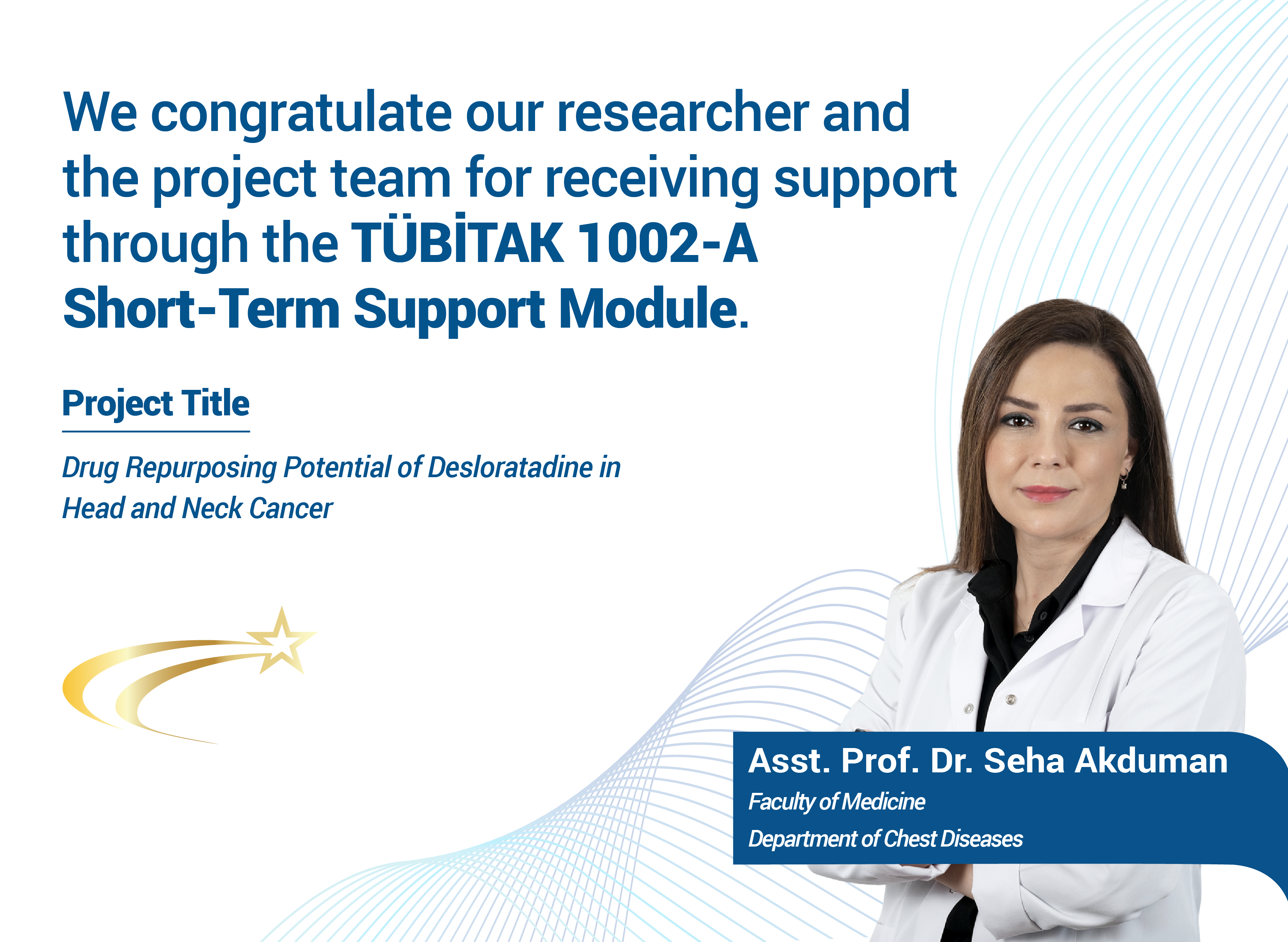 We congratulate our researcher and the project team for receiving support through the TÜBİTAK 1002-A Short-Term Support Module.

Project Title

Drug Repurposing Potential of Desloratadine in Head and Neck Cancer

Asst. Prof. Dr. Seha Akduman
Faculty of Medicine
Department of Chest Diseases